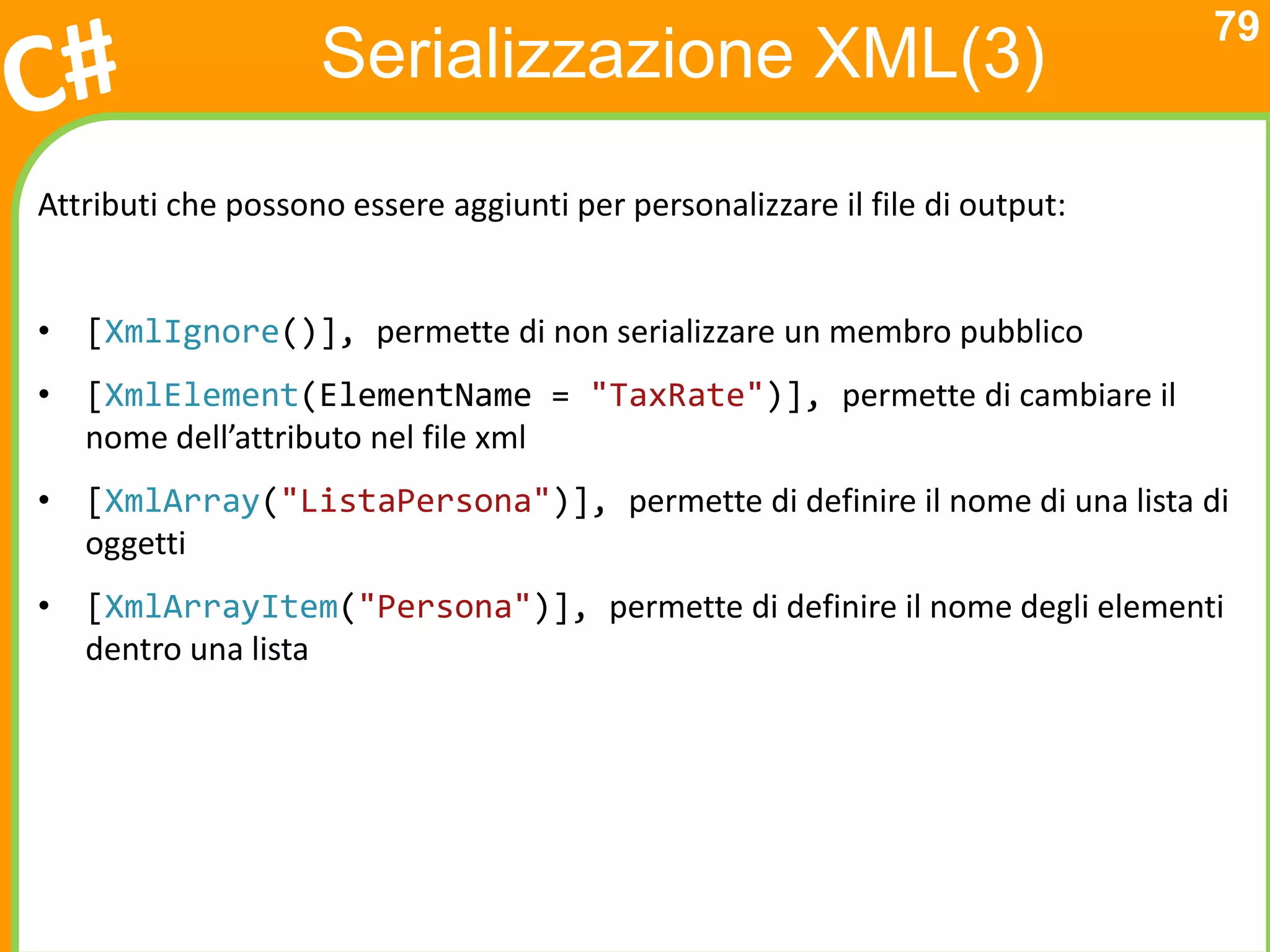 C#

Serializzazione XML(3)

79

Attributi che possono essere aggiunti per personalizzare il file di output:

• [XmlIgnore()], permette di non serializzare un membro pubblico
• [XmlElement(ElementName = "TaxRate")], permette di cambiare il nome dell’attributo nel file xml
• [XmlArray("ListaPersona")], permette di definire il nome di una lista di oggetti
• [XmlArrayItem("Persona")], permette di definire il nome degli elementi dentro una lista